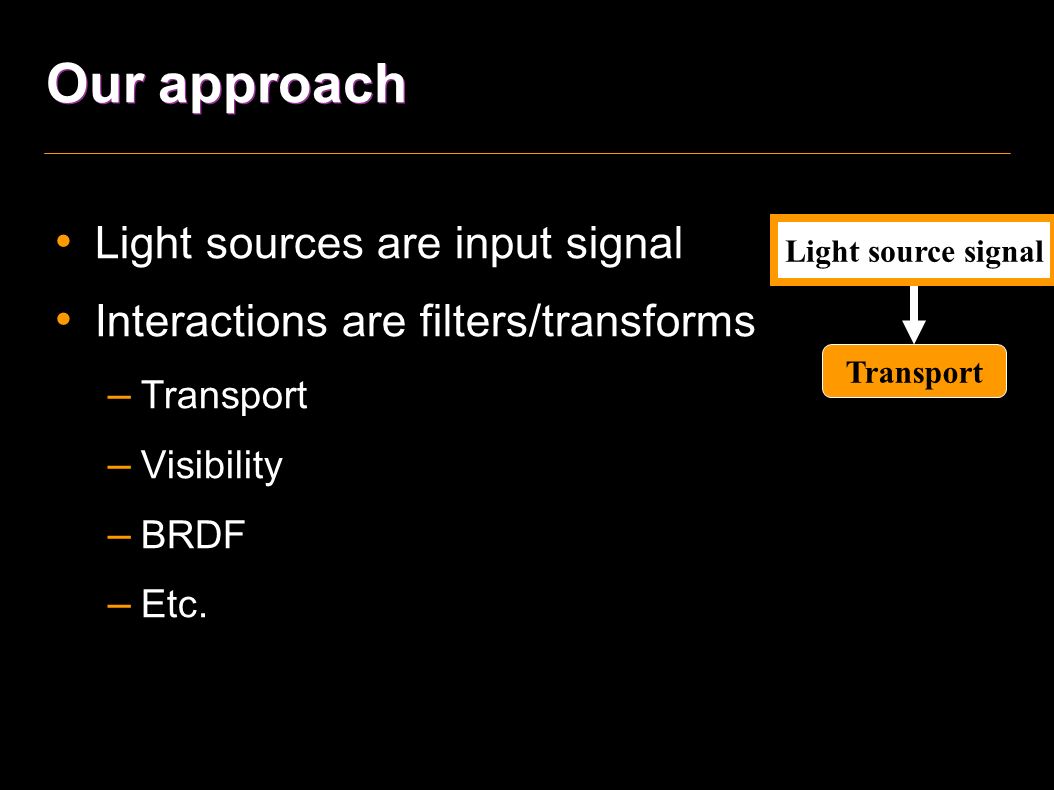 Our approach

• Light sources are input signal
• Interactions are filters/transforms
– Transport
– Visibility
– BRDF
– Etc.

Light source signal

Transport